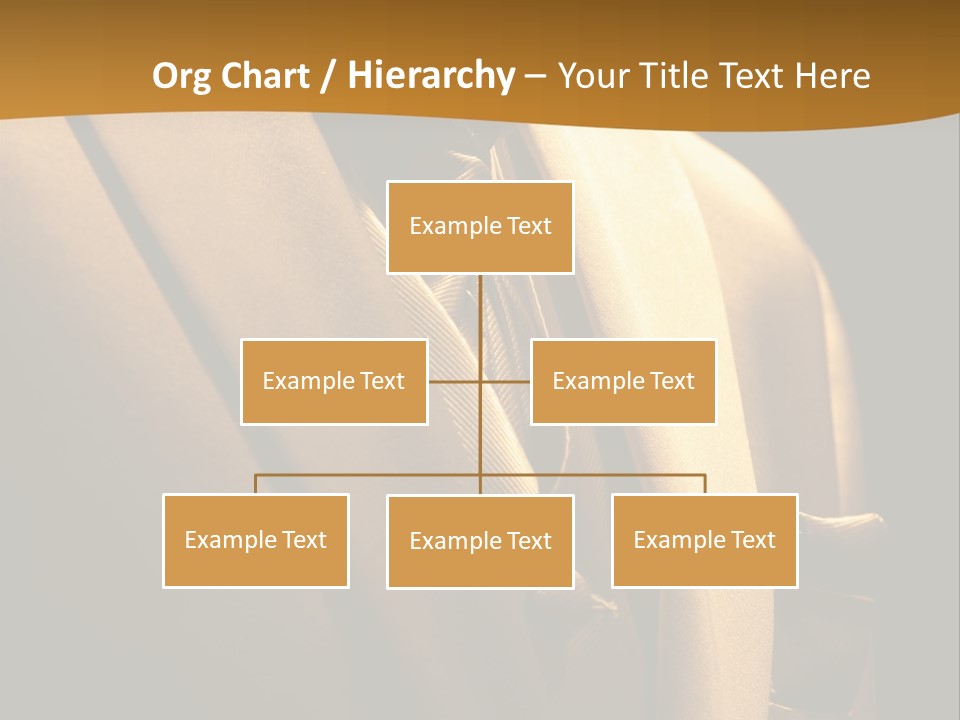 Org Chart / Hierarchy – Your Title Text Here

Example Text

Example Text

Example Text

Example Text

Example Text

Example Text